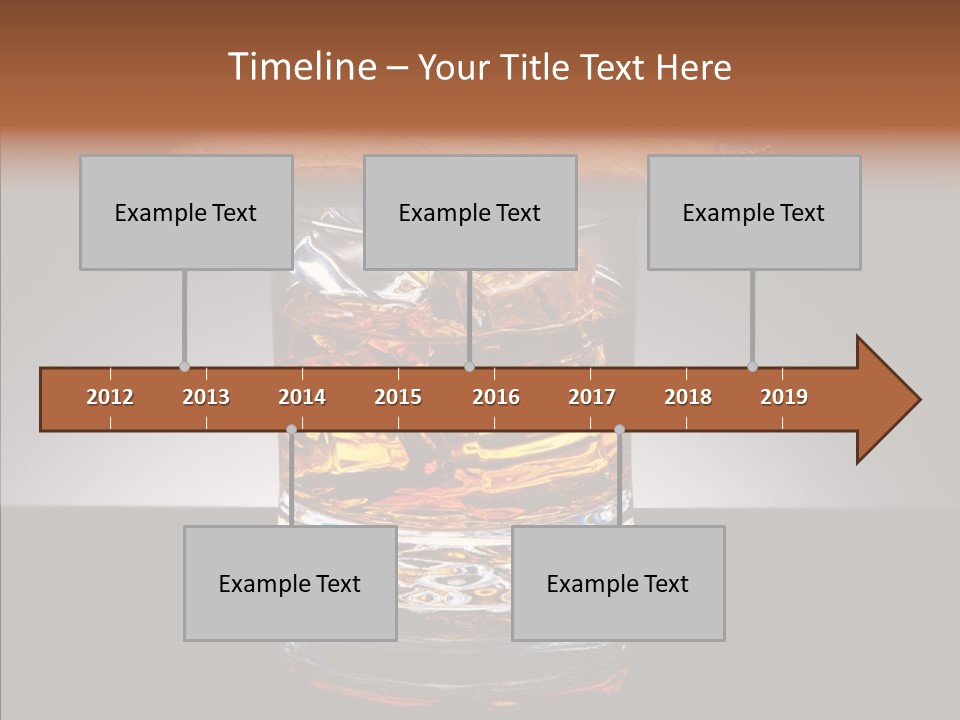 Timeline – Your Title Text Here

Example Text

Example Text

Example Text

2012 2013 2014 2015 2016 2017 2018 2019

Example Text

Example Text